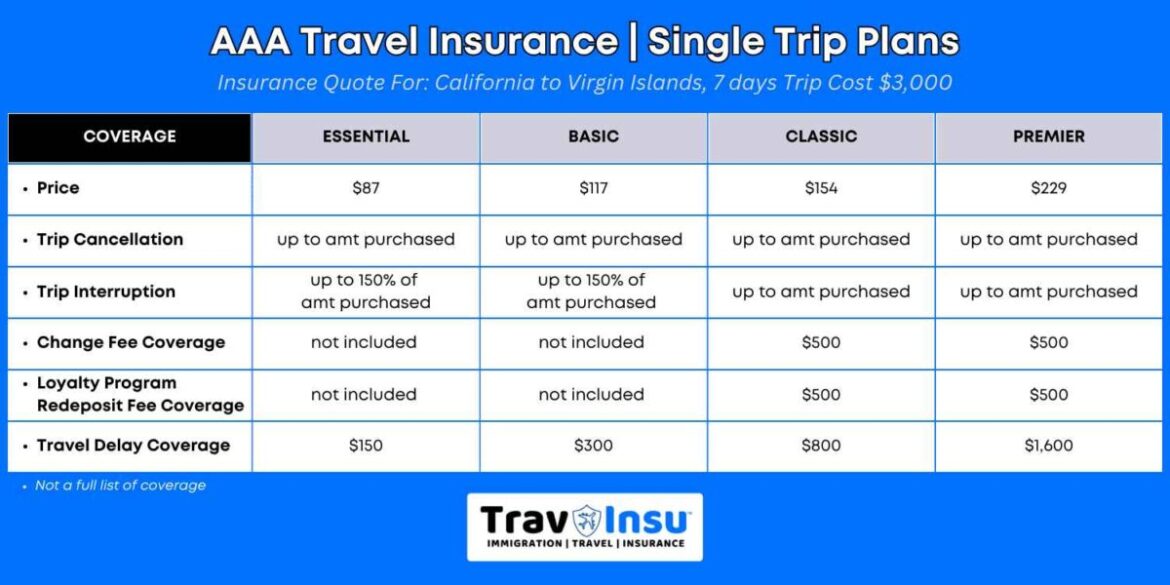 AAA Travel Insurance | Single Trip Plans

Insurance Quote For: California to Virgin Islands, 7 days Trip Cost $3,000

| COVERAGE | ESSENTIAL | BASIC | CLASSIC | PREMIER |
|---|---|---|---|---|
| • Price | $87 | $117 | $154 | $229 |
| • Trip Cancellation | up to amt purchased | up to amt purchased | up to amt purchased | up to amt purchased |
| • Trip Interruption | up to 150% of amt purchased | up to 150% of amt purchased | up to amt purchased | up to amt purchased |
| • Change Fee Coverage | not included | not included | $500 | $500 |
| • Loyalty Program Redeposit Fee Coverage | not included | not included | $500 | $500 |
| • Travel Delay Coverage | $150 | $300 | $800 | $1,600 |

• Not a full list of coverage

TravInsu
IMMIGRATION | TRAVEL | INSURANCE